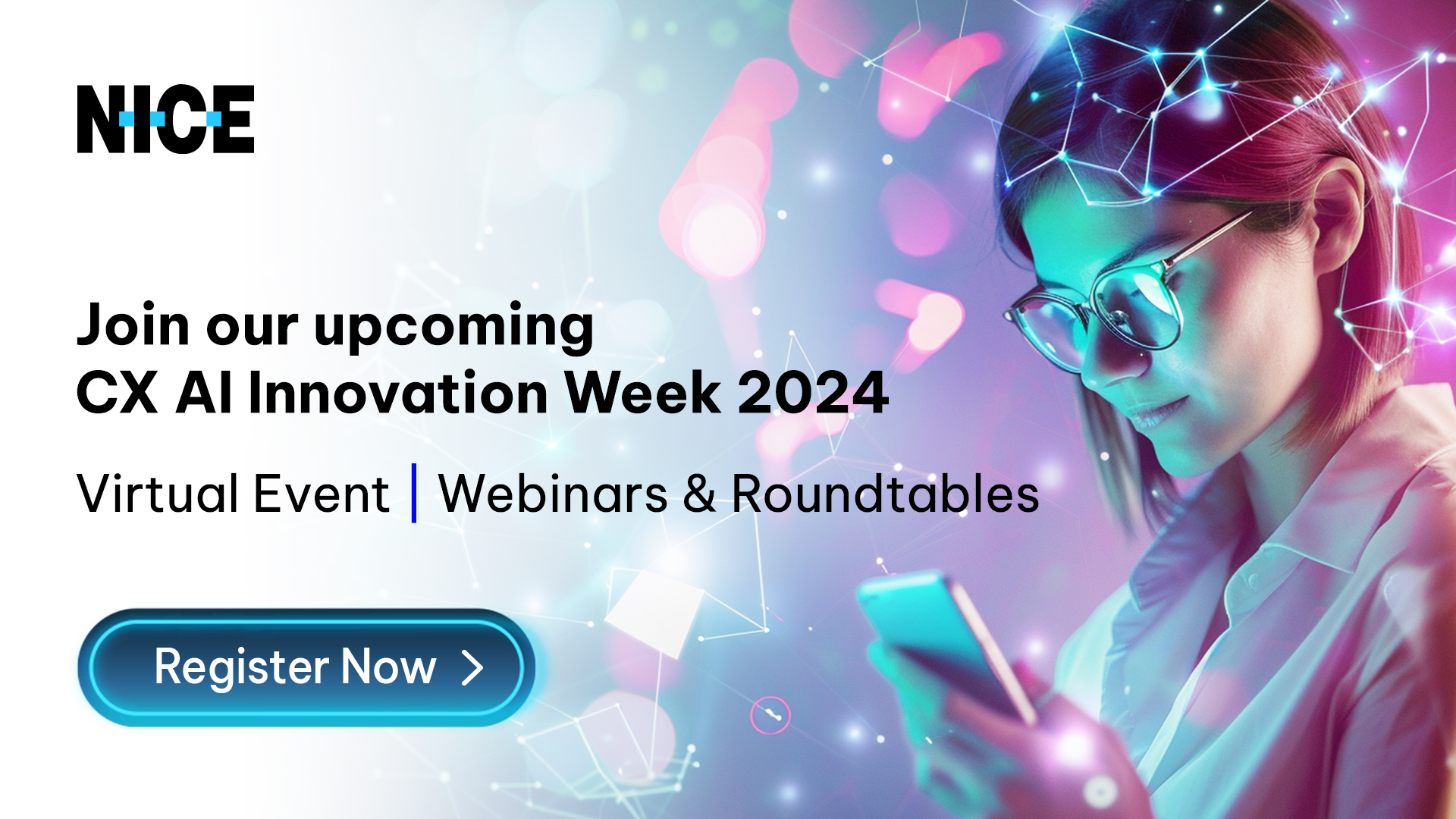 NICE

Join our upcoming
CX AI Innovation Week 2024

Virtual Event | Webinars & Roundtables

Register Now >